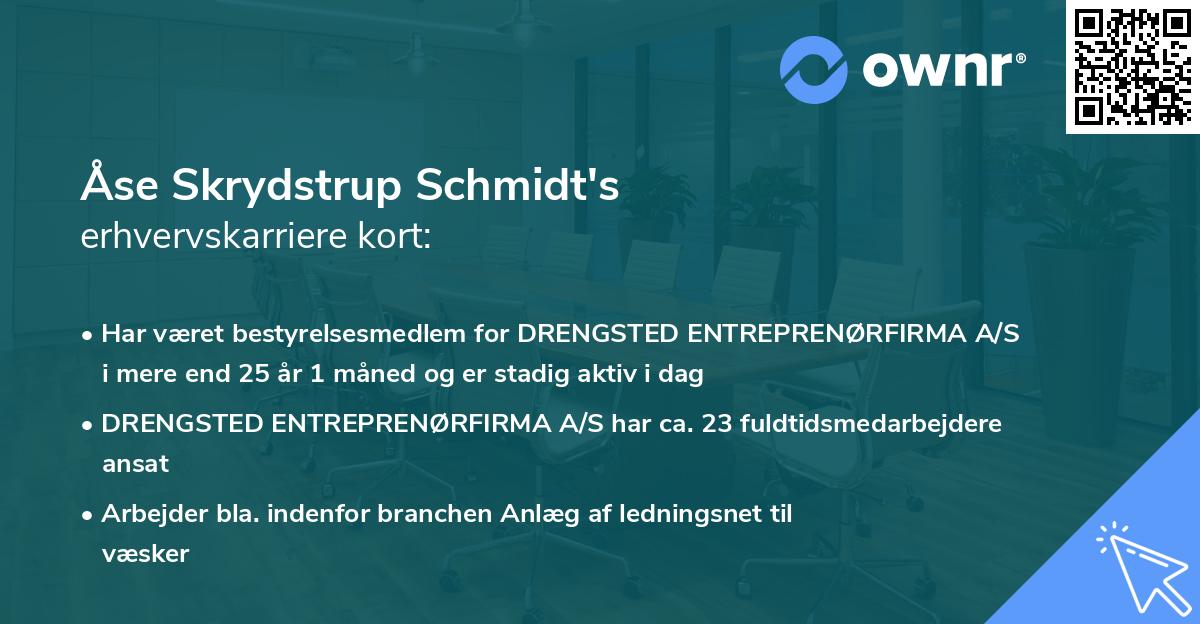 ownr®

Åse Skrydstrup Schmidt's
erhvervskarriere kort:

• Har været bestyrelsesmedlem for DRENGSTED ENTREPRENØRFIRMA A/S i mere end 25 år 1 måned og er stadig aktiv i dag

• DRENGSTED ENTREPRENØRFIRMA A/S har ca. 23 fuldtidsmedarbejdere ansat

• Arbejder bla. indenfor branchen Anlæg af ledningsnet til væsker